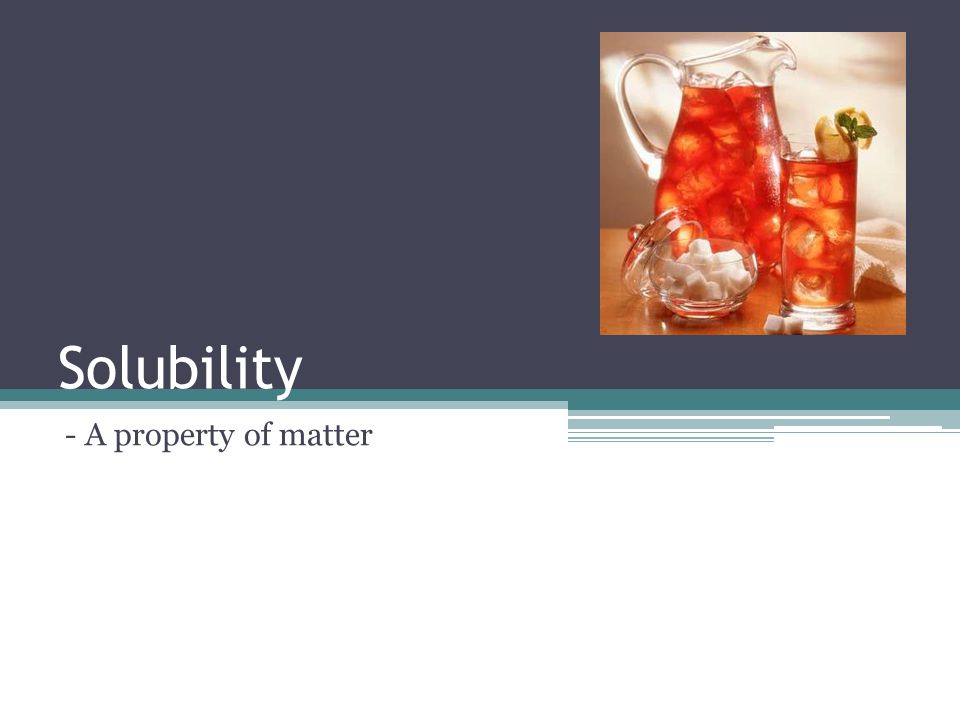 Solubility

- A property of matter